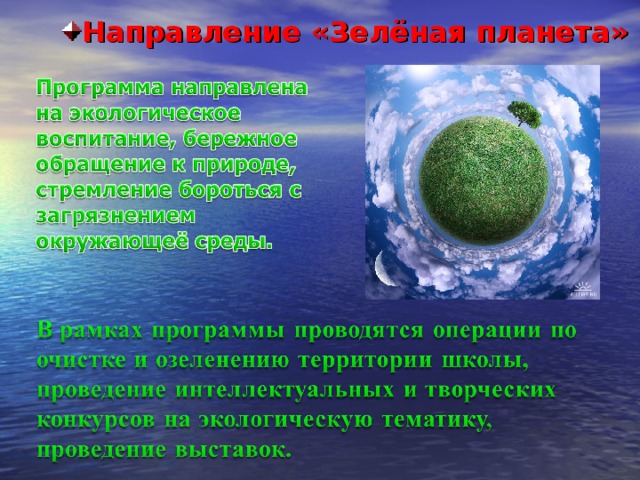 Направление «Зелёная планета»

Программа направлена на экологическое воспитание, бережное обращение к природе, стремление бороться с загрязнением окружающеё среды.

В рамках программы проводятся операции по очистке и озеленению территории школы, проведение интеллектуальных и творческих конкурсов на экологическую тематику, проведение выставок.